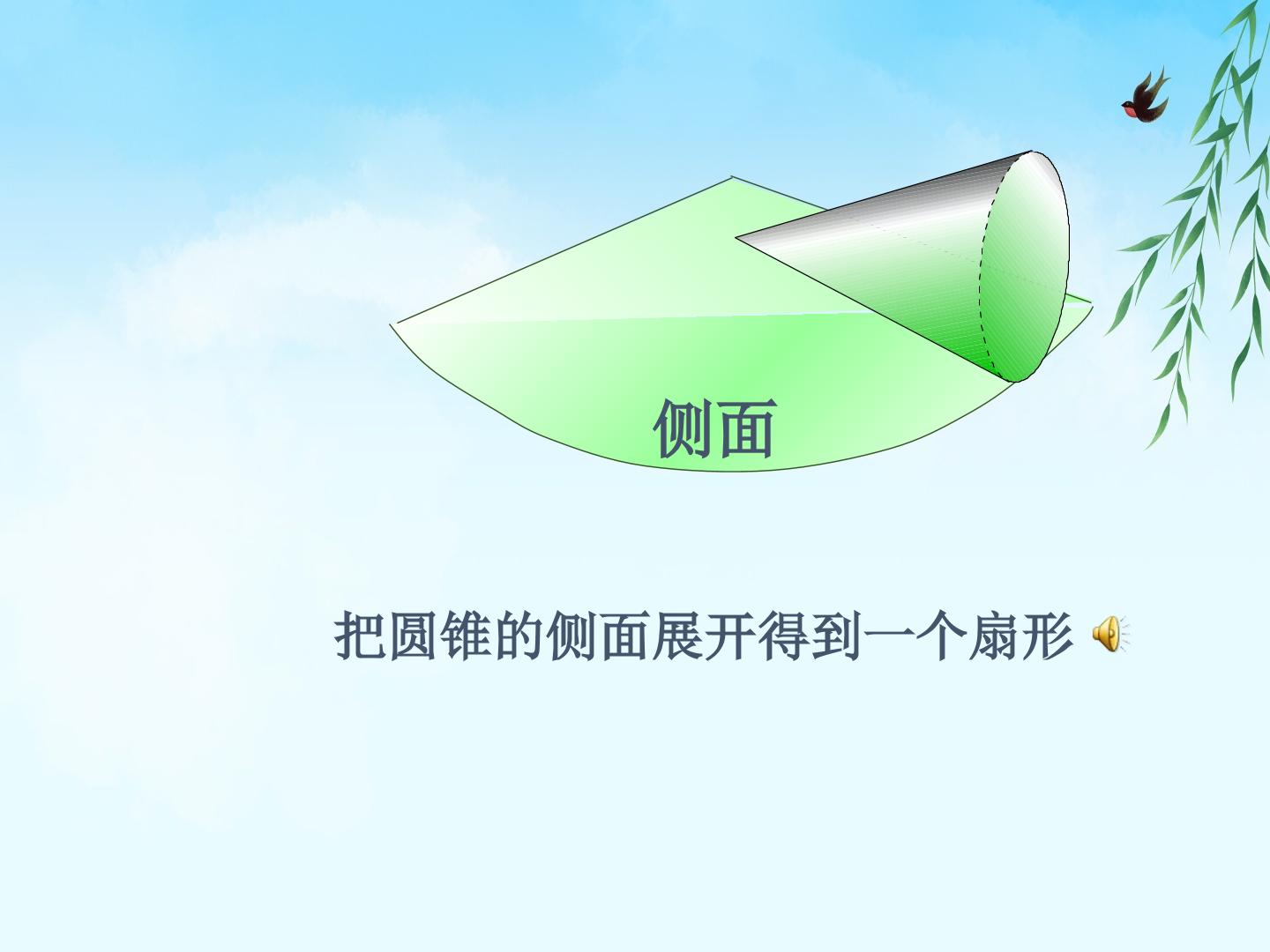 侧面

把圆锥的侧面展开得到一个扇形